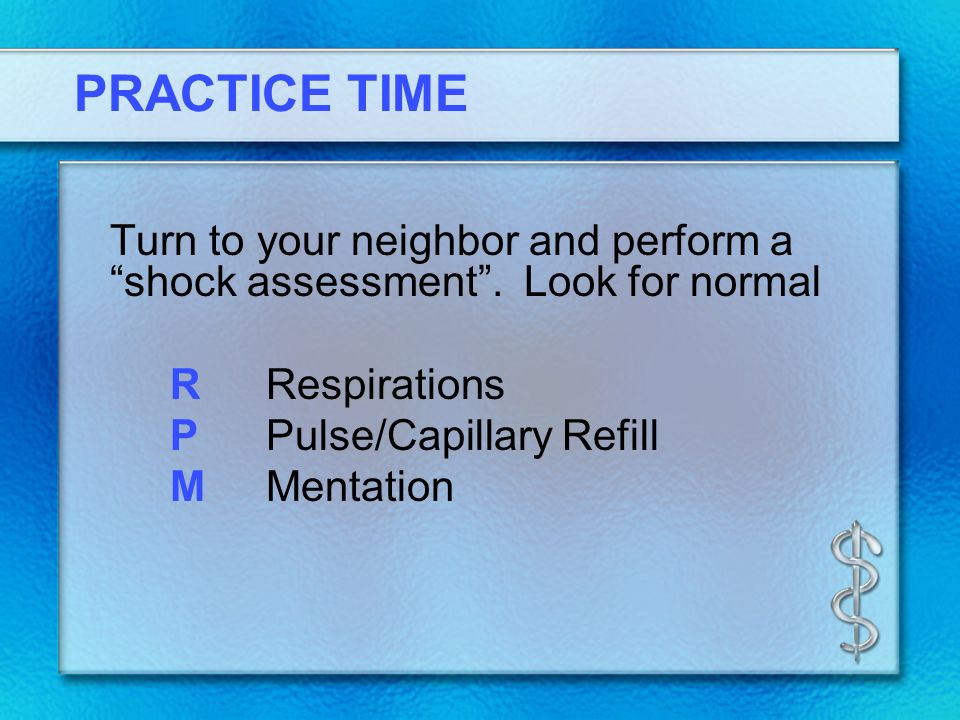 PRACTICE TIME

Turn to your neighbor and perform a “shock assessment”. Look for normal

R Respirations
P Pulse/Capillary Refill
M Mentation